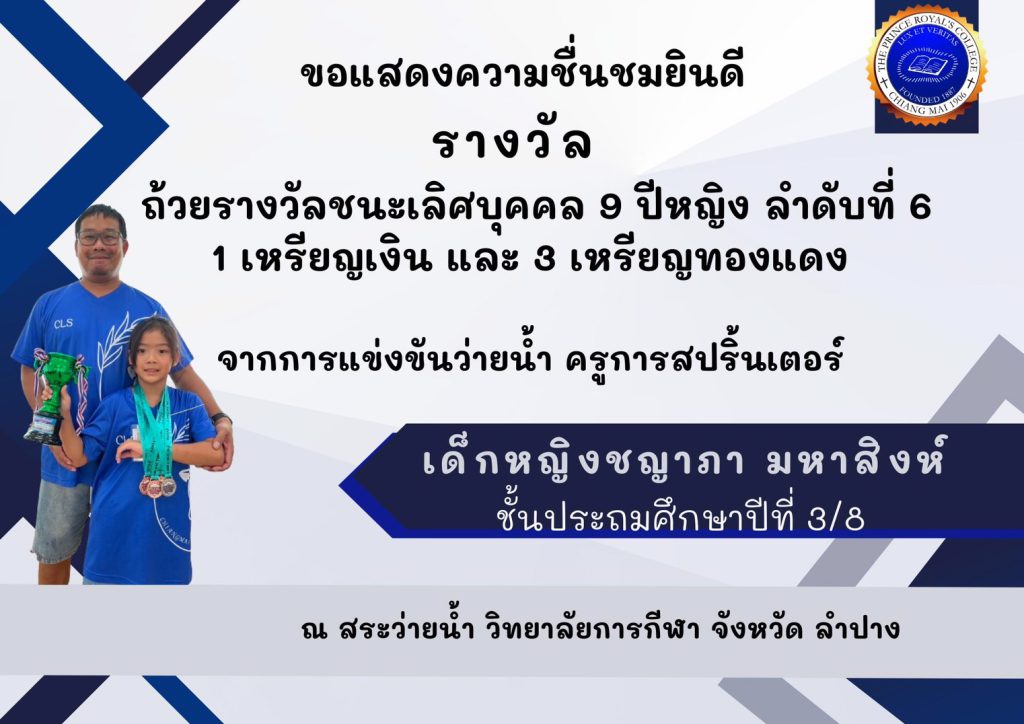 THE PRINCE ROYAL'S COLLEGE
LUX ET VERITAS
FOUNDED 1887
CHIANG MAI 1906

ขอแสดงความชื่นชมยินดี

รางวัล

ถ้วยรางวัลชนะเลิศบุคคล 9 ปีหญิง ลำดับที่ 6
1 เหรียญเงิน และ 3 เหรียญทองแดง

จากการแข่งขันว่ายน้ำ ครูการสปริ้นเตอร์

CLS

เด็กหญิงชญาภา มหาสิงห์
ชั้นประถมศึกษาปีที่ 3/8

ณ สระว่ายน้ำ วิทยาลัยการกีฬา จังหวัด ลำปาง